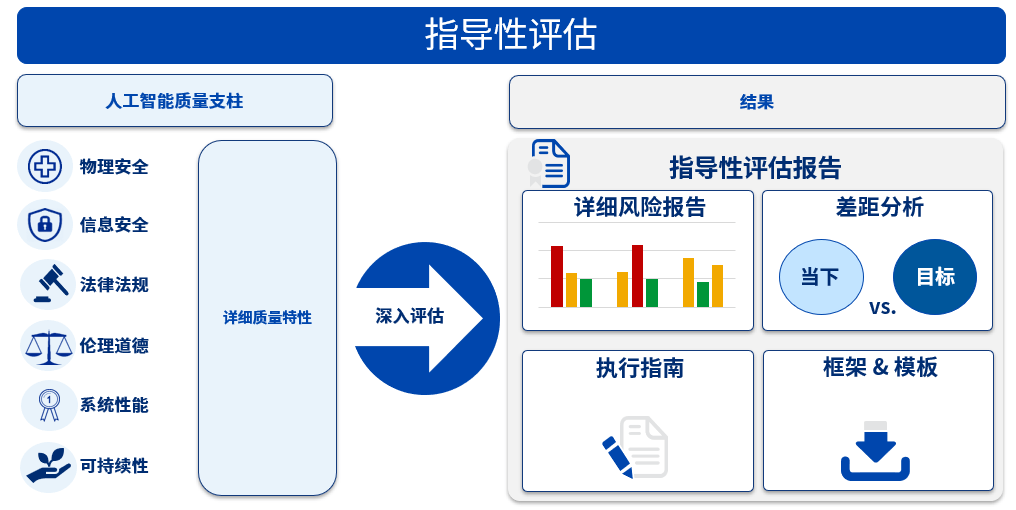 指导性评估

人工智能质量支柱

物理安全

信息安全

法律法规

伦理道德

系统性能

可持续性

详细质量特性

深入评估

结果

指导性评估报告

详细风险报告

差距分析

当下

vs.

目标

执行指南

框架 & 模板